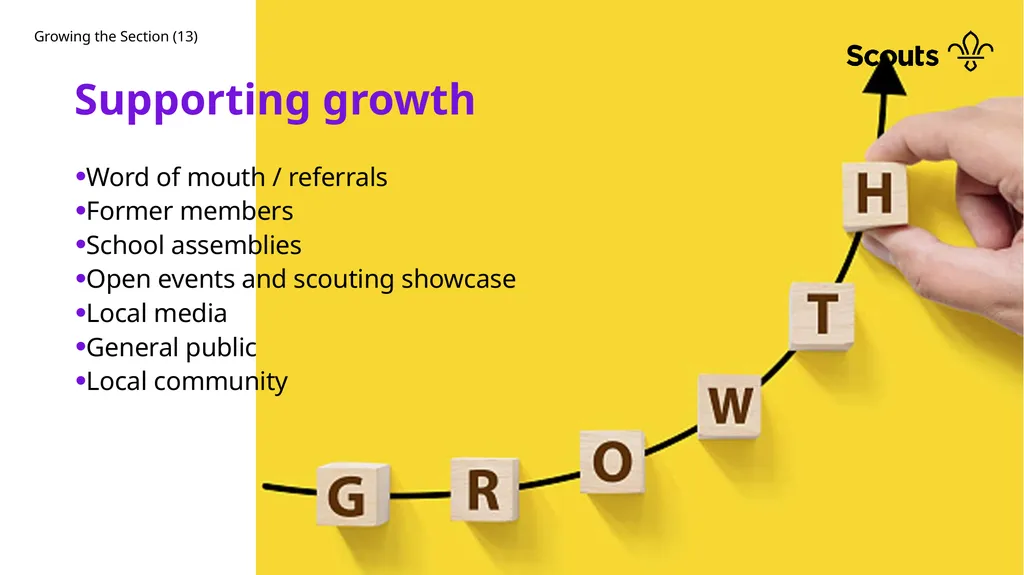 Growing the Section (13)

Scouts

Supporting growth

•Word of mouth / referrals
•Former members
•School assemblies
•Open events and scouting showcase
•Local media
•General public
•Local community

G R O W T H